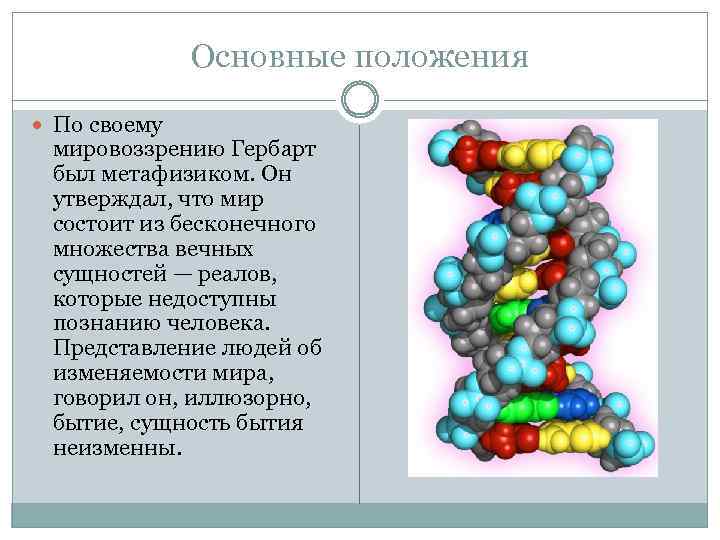 Основные положения

По своему мировоззрению Гербарт был метафизиком. Он утверждал, что мир состоит из бесконечного множества вечных сущностей — реалов, которые недоступны познанию человека. Представление людей об изменяемости мира, говорил он, иллюзорно, бытие, сущность бытия неизменны.